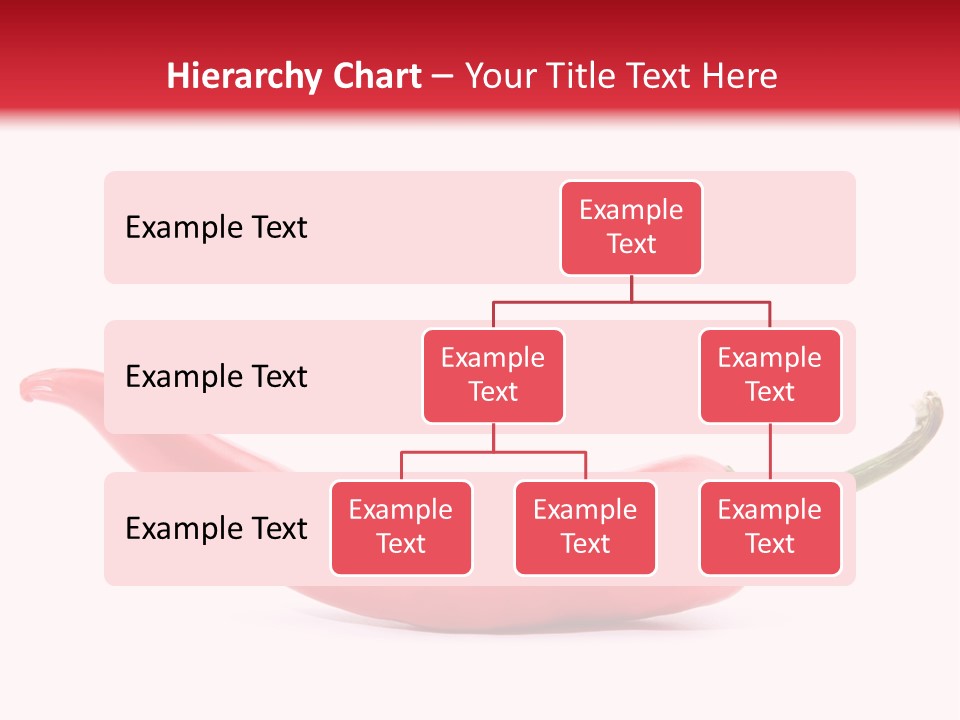 Hierarchy Chart – Your Title Text Here

Example Text

Example Text

Example Text

Example Text

Example Text

Example Text

Example Text

Example Text

Example Text